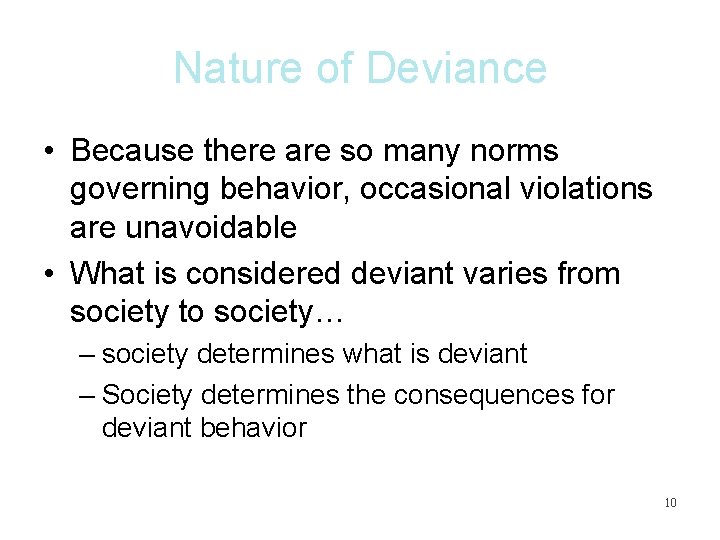 Nature of Deviance

• Because there are so many norms governing behavior, occasional violations are unavoidable

• What is considered deviant varies from society to society…

– society determines what is deviant

– Society determines the consequences for deviant behavior

10